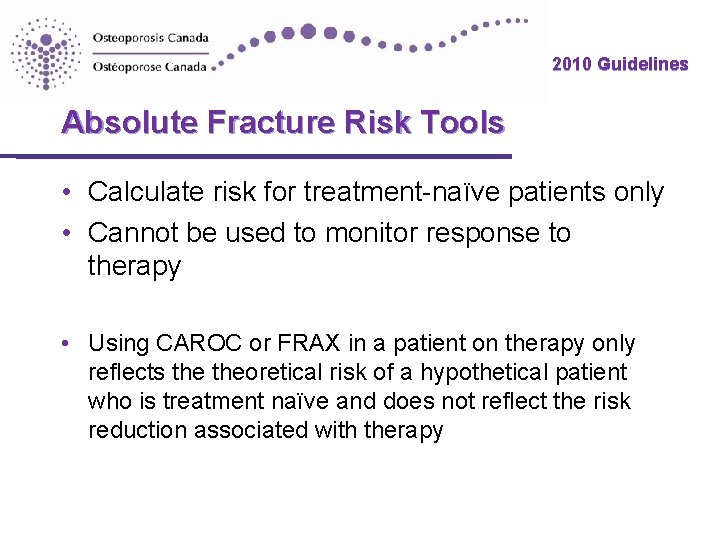 Osteoporosis Canada
Ostéoporose Canada

2010 Guidelines

Absolute Fracture Risk Tools

• Calculate risk for treatment-naïve patients only
• Cannot be used to monitor response to therapy

• Using CAROC or FRAX in a patient on therapy only reflects the theoretical risk of a hypothetical patient who is treatment naïve and does not reflect the risk reduction associated with therapy